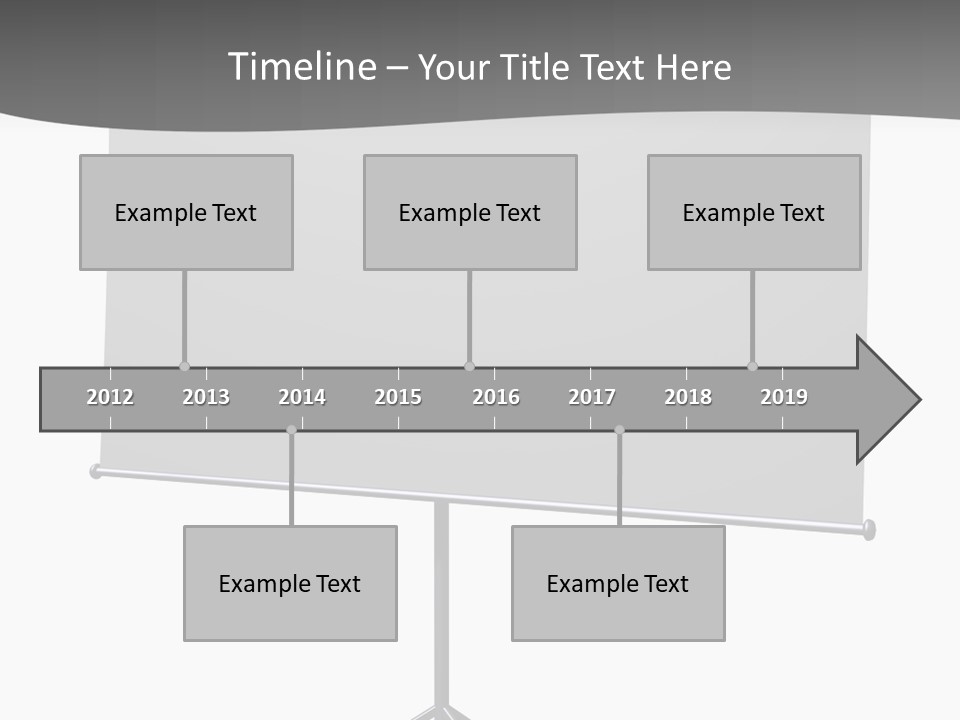 Timeline – Your Title Text Here

Example Text

Example Text

Example Text

2012 2013 2014 2015 2016 2017 2018 2019

Example Text

Example Text